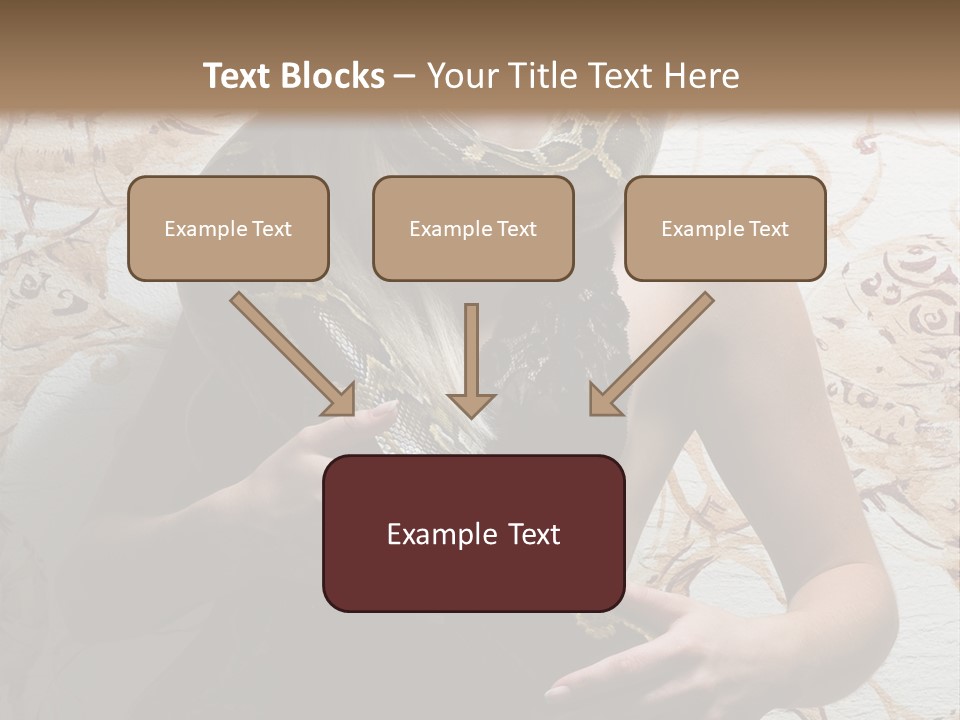 Text Blocks – Your Title Text Here

Example Text

Example Text

Example Text

Example Text